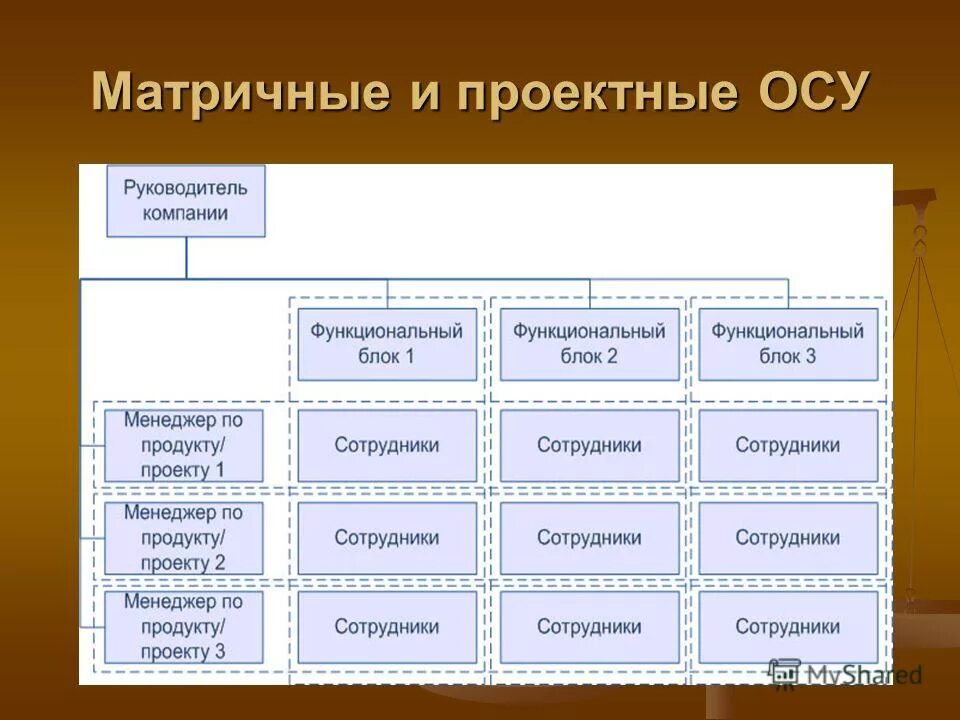 Матричные и проектные ОСУ

Руководитель компании

Функциональный блок 1

Функциональный блок 2

Функциональный блок 3

Менеджер по продукту/ проекту 1

Сотрудники

Сотрудники

Сотрудники

Менеджер по продукту/ проекту 2

Сотрудники

Сотрудники

Сотрудники

Менеджер по продукту/ проекту 3

Сотрудники

Сотрудники

Сотрудники

MyShared